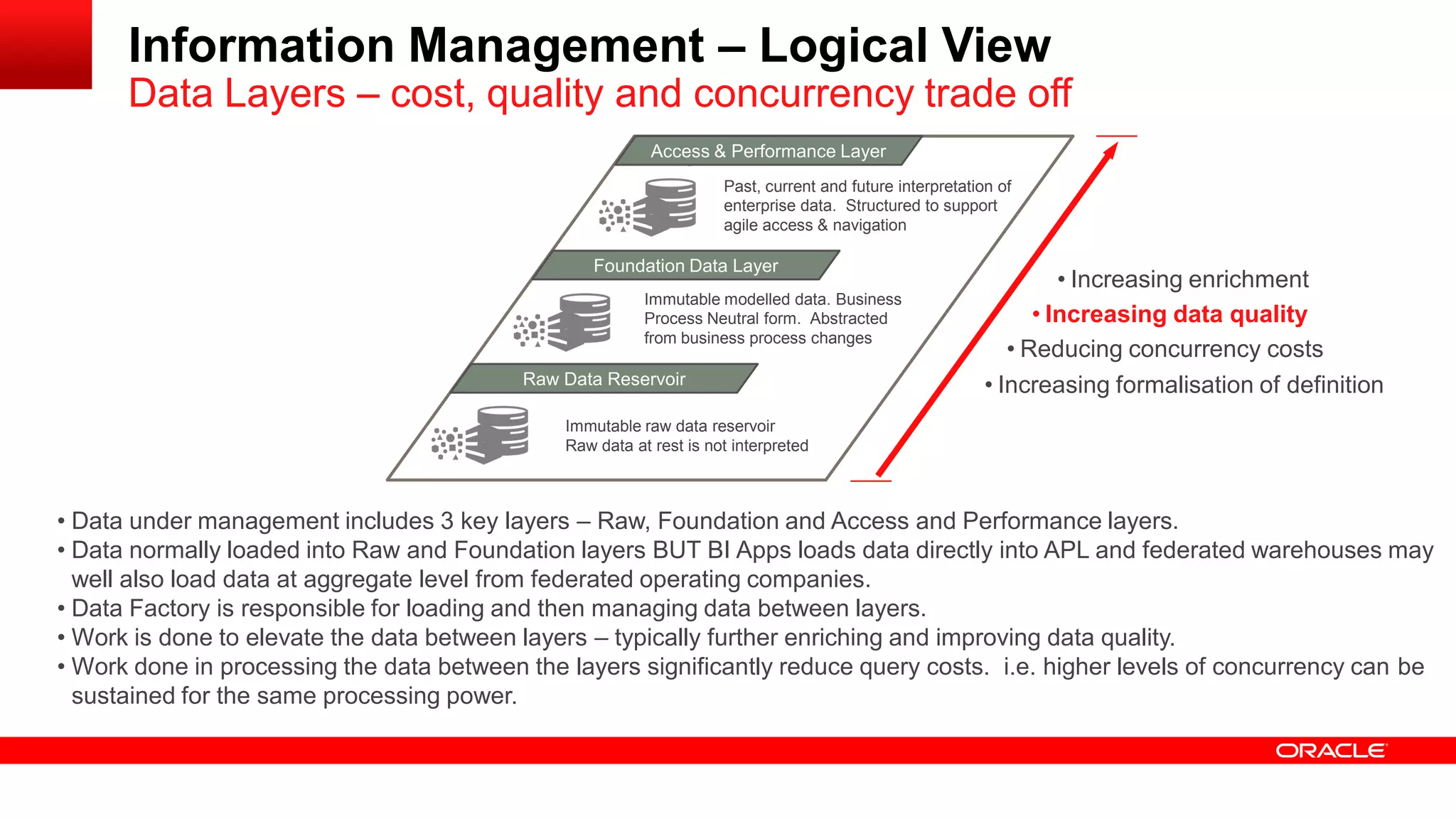 Information Management – Logical View
Data Layers – cost, quality and concurrency trade off

Access & Performance Layer

Past, current and future interpretation of enterprise data. Structured to support agile access & navigation

Foundation Data Layer

Immutable modelled data. Business Process Neutral form. Abstracted from business process changes

Raw Data Reservoir

Immutable raw data reservoir
Raw data at rest is not interpreted

• Increasing enrichment
• Increasing data quality
• Reducing concurrency costs
• Increasing formalisation of definition

• Data under management includes 3 key layers – Raw, Foundation and Access and Performance layers.
• Data normally loaded into Raw and Foundation layers BUT BI Apps loads data directly into APL and federated warehouses may well also load data at aggregate level from federated operating companies.
• Data Factory is responsible for loading and then managing data between layers.
• Work is done to elevate the data between layers – typically further enriching and improving data quality.
• Work done in processing the data between the layers significantly reduce query costs. i.e. higher levels of concurrency can be sustained for the same processing power.

ORACLE